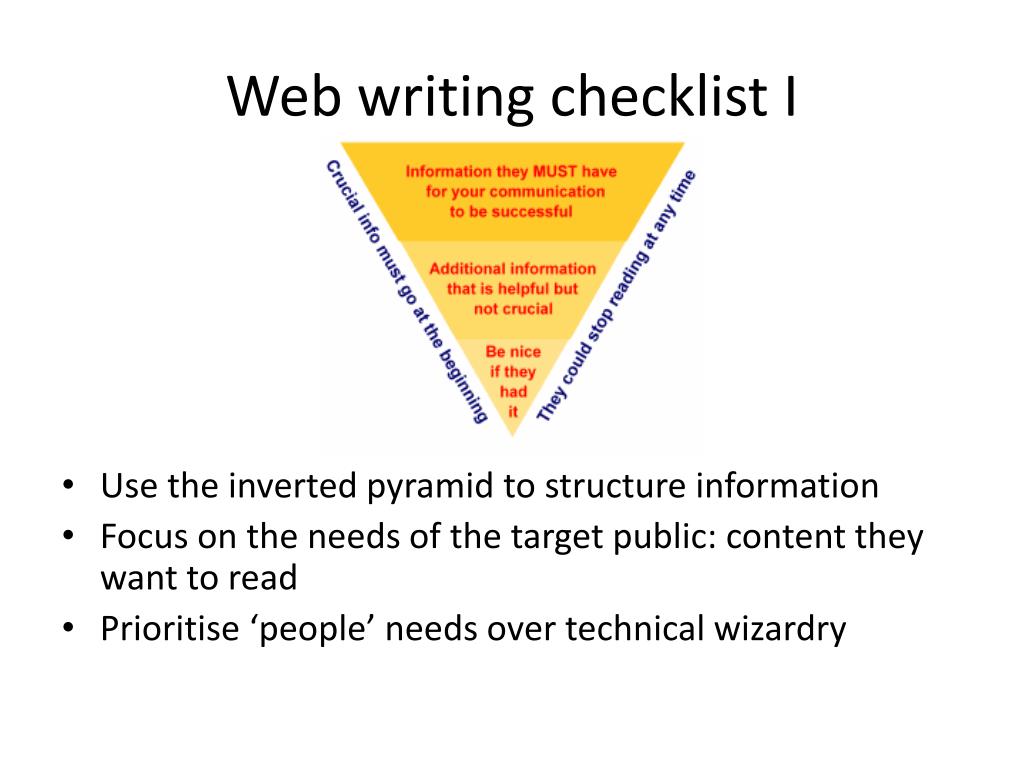 Web writing checklist I

Crucial info must go at the beginning

Information they MUST have for your communication to be successful

Additional information that is helpful but not crucial

Be nice if they had it

They could stop reading at any time

• Use the inverted pyramid to structure information
• Focus on the needs of the target public: content they want to read
• Prioritise ‘people’ needs over technical wizardry